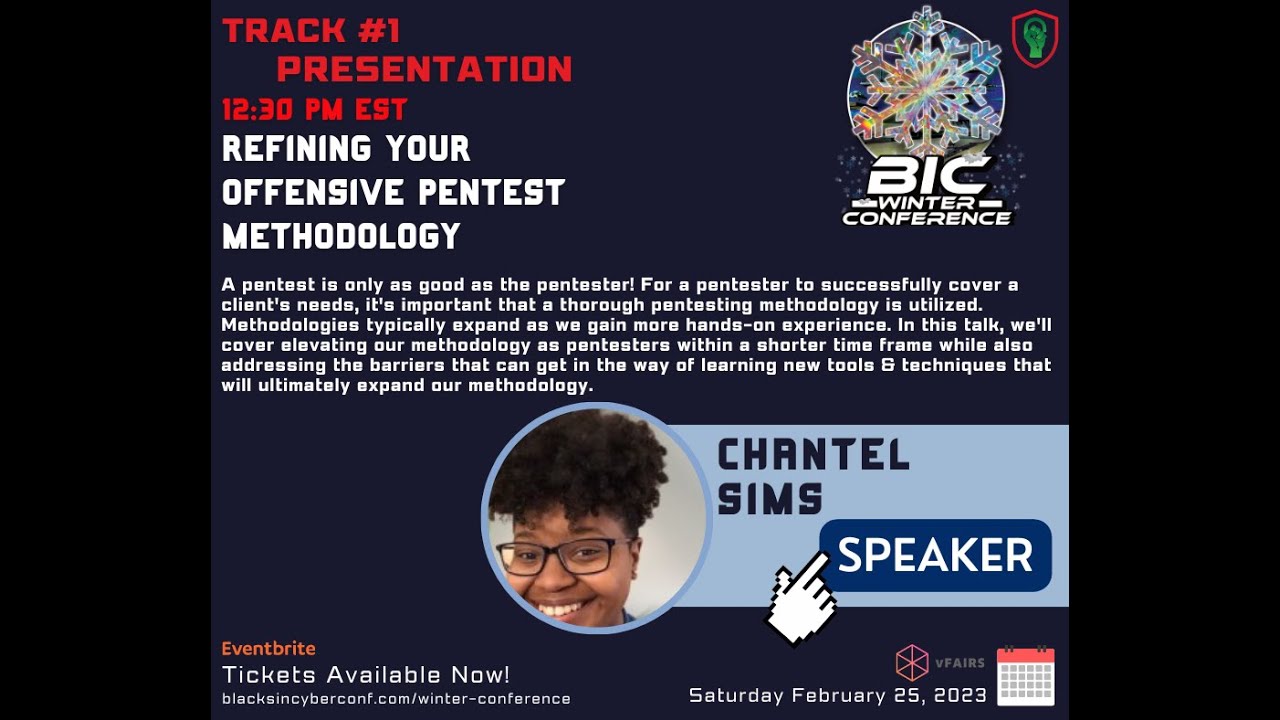 TRACK #1
PRESENTATION
12:30 PM EST
REFINING YOUR OFFENSIVE PENTEST METHODOLOGY

BIC WINTER CONFERENCE

A pentest is only as good as the pentester! For a pentester to successfully cover a client's needs, it's important that a thorough pentesting methodology is utilized. Methodologies typically expand as we gain more hands-on experience. In this talk, we'll cover elevating our methodology as pentesters within a shorter time frame while also addressing the barriers that can get in the way of learning new tools & techniques that will ultimately expand our methodology.

CHANTEL SIMS
SPEAKER

Eventbrite
Tickets Available Now!
blacksincyberconf.com/winter-conference

vFAIRS
Saturday February 25, 2023